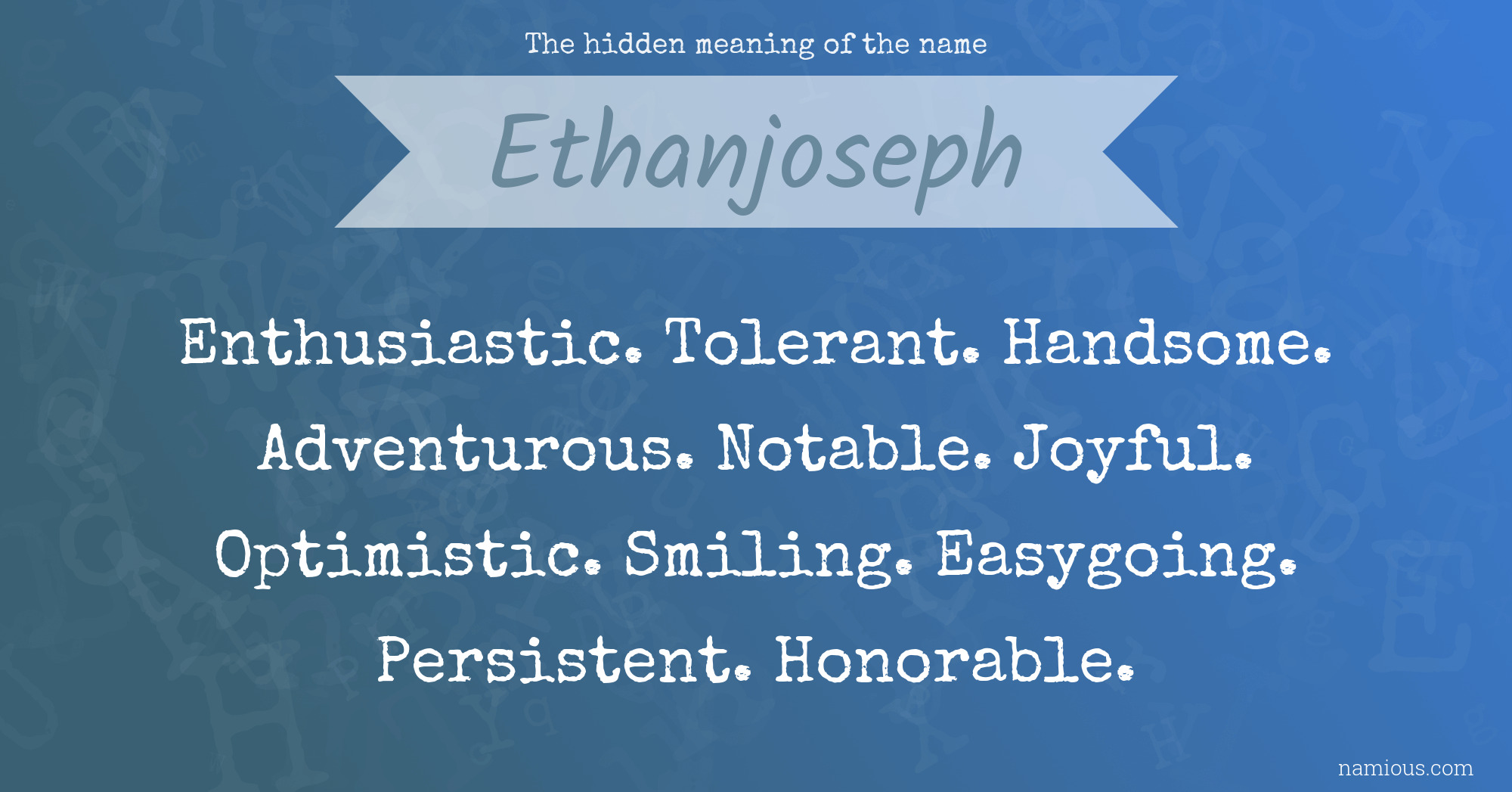 The hidden meaning of the name

Ethanjoseph

Enthusiastic. Tolerant. Handsome. Adventurous. Notable. Joyful. Optimistic. Smiling. Easygoing. Persistent. Honorable.

namious.com